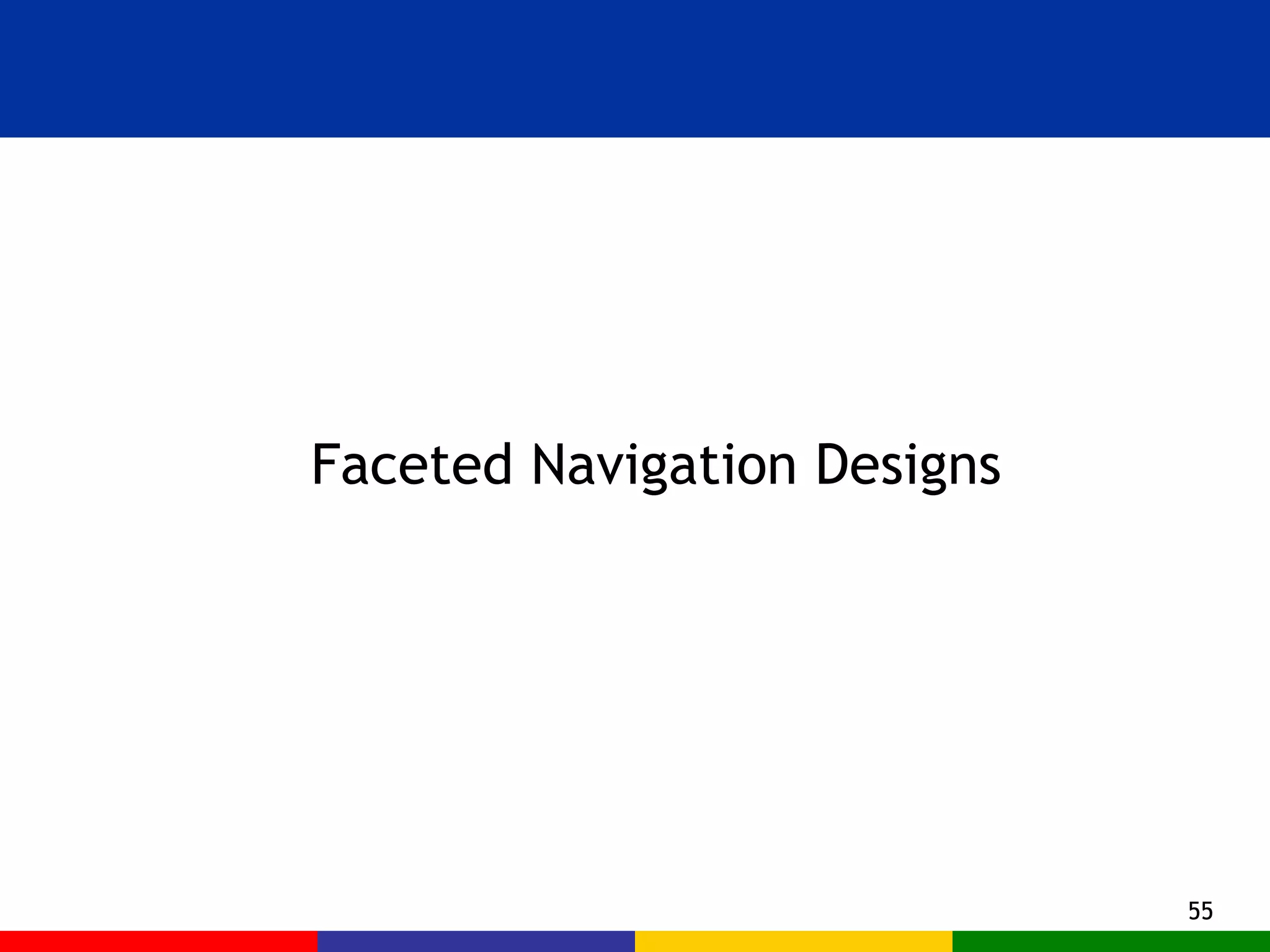 Faceted Navigation Designs

55